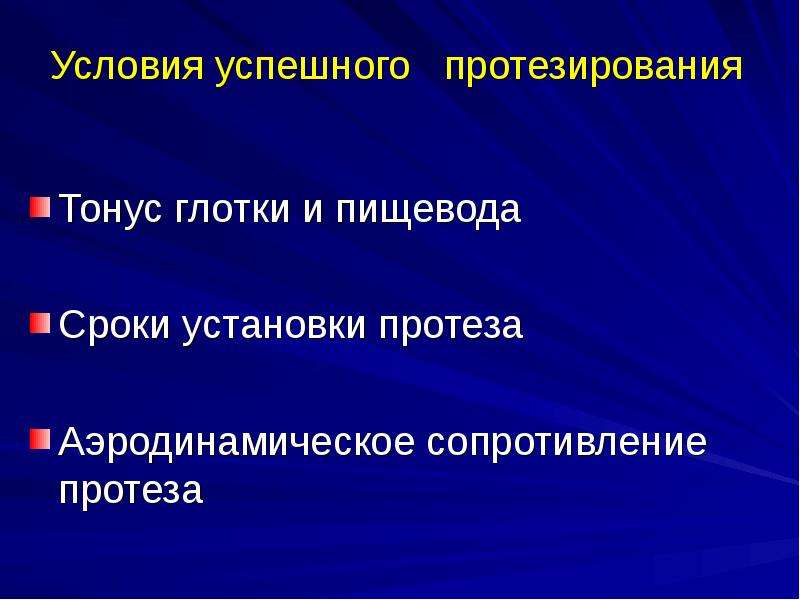 Условия успешного протезирования

Тонус глотки и пищевода

Сроки установки протеза

Аэродинамическое сопротивление протеза